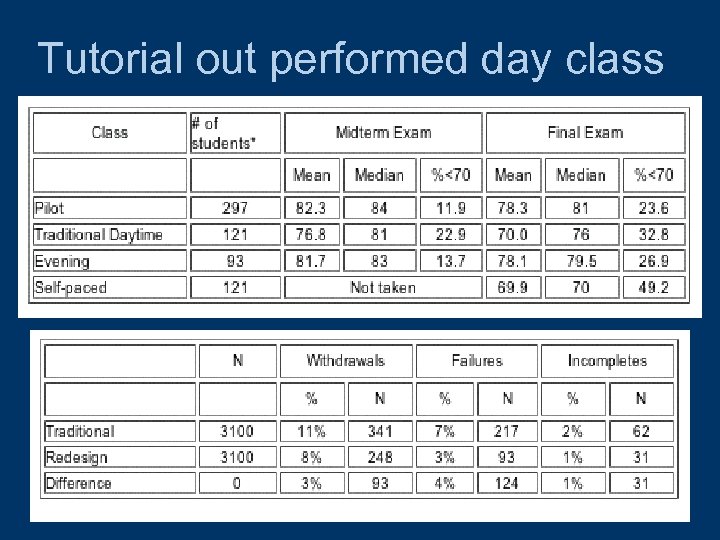 Tutorial out performed day class

| Class | # of students* | Midterm Exam | | | Final Exam | | |
|---|---|---|---|---|---|---|---|
| | | Mean | Median | %<70 | Mean | Median | %<70 |
| Pilot | 297 | 82.3 | 84 | 11.9 | 78.3 | 81 | 23.6 |
| Traditional Daytime | 121 | 76.8 | 81 | 22.9 | 70.0 | 76 | 32.8 |
| Evening | 93 | 81.7 | 83 | 13.7 | 78.1 | 79.5 | 26.9 |
| Self-paced | 121 | Not taken | | | 69.9 | 70 | 49.2 |

| | N | Withdrawals | | Failures | | Incompletes | |
|---|---|---|---|---|---|---|---|
| | | % | N | % | N | % | N |
| Traditional | 3100 | 11% | 341 | 7% | 217 | 2% | 62 |
| Redesign | 3100 | 8% | 248 | 3% | 93 | 1% | 31 |
| Difference | 0 | 3% | 93 | 4% | 124 | 1% | 31 |